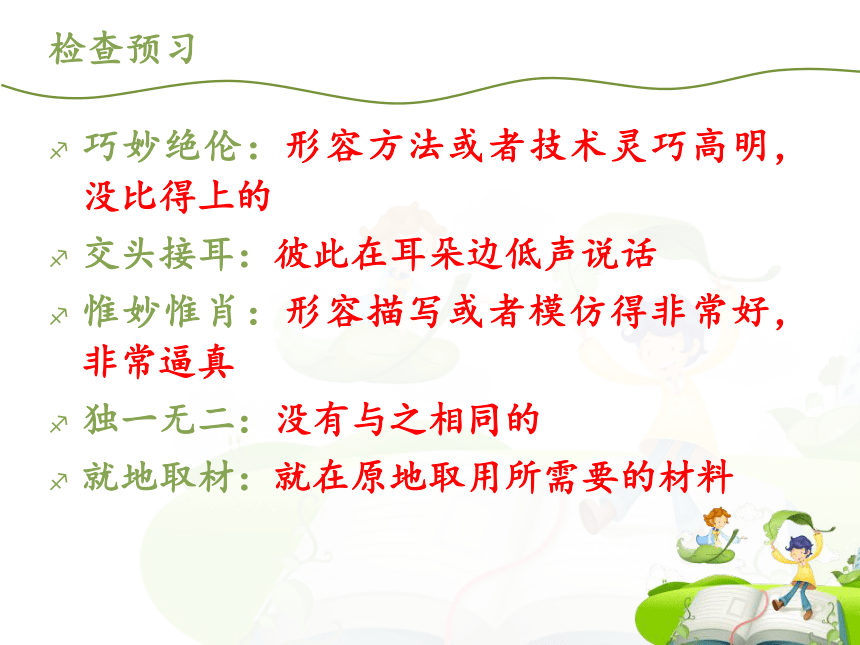 检查预习

巧妙绝伦：形容方法或者技术灵巧高明，没比得上的

交头接耳：彼此在耳朵边低声说话

惟妙惟肖：形容描写或者模仿得非常好，非常逼真

独一无二：没有与之相同的

就地取材：就在原地取用所需要的材料